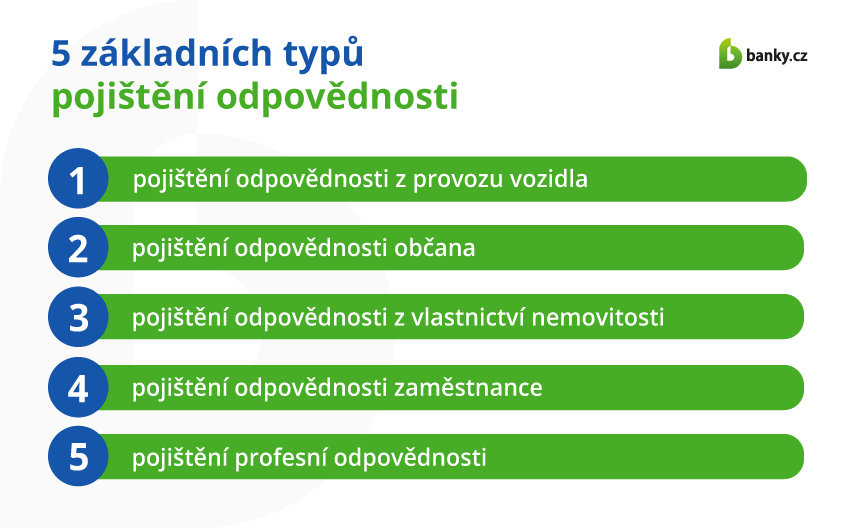 5 základních typů
pojištění odpovědnosti

banky.cz

1 pojištění odpovědnosti z provozu vozidla

2 pojištění odpovědnosti občana

3 pojištění odpovědnosti z vlastnictví nemovitosti

4 pojištění odpovědnosti zaměstnance

5 pojištění profesní odpovědnosti